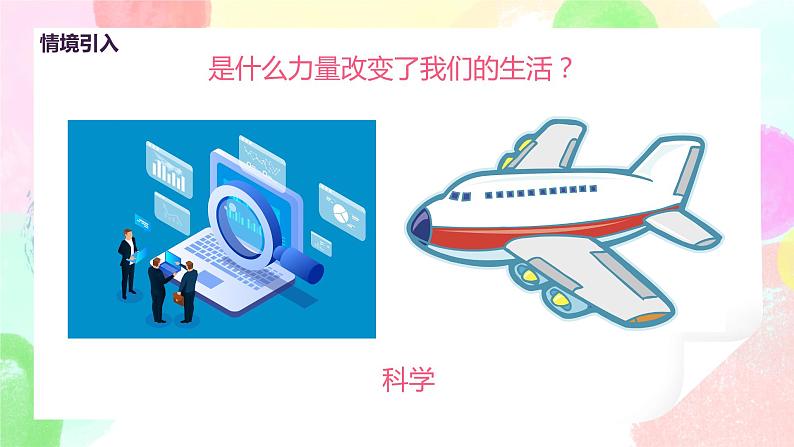 情境引入

是什么力量改变了我们的生活？

科学